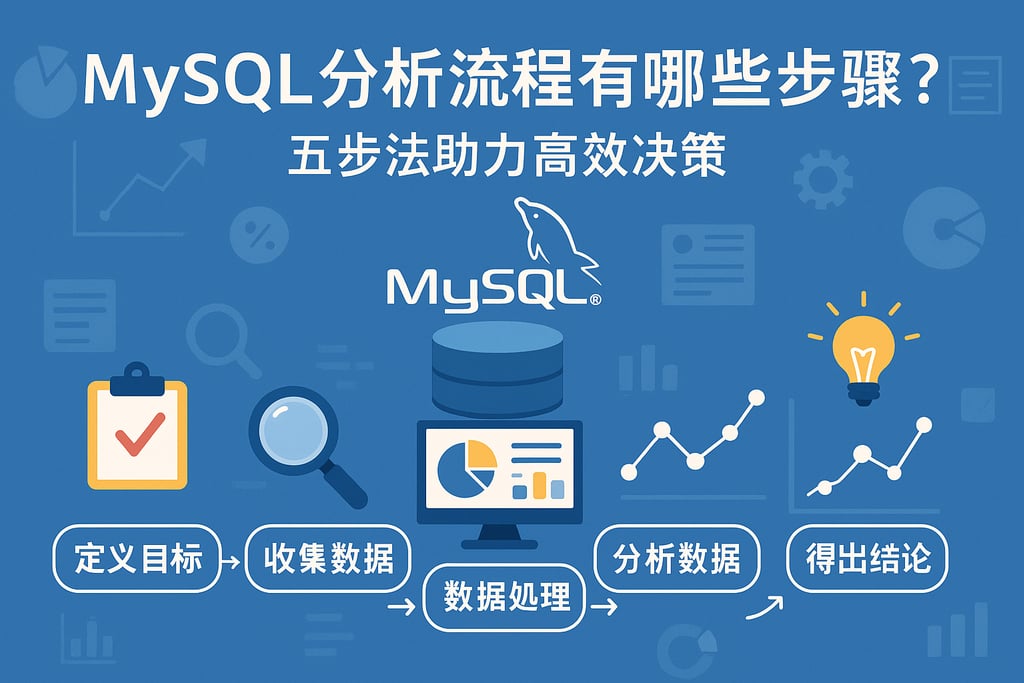 MySQL分析流程有哪些步骤？
五步法助力高效决策

MySQL®

定义目标
收集数据
数据处理
分析数据
得出结论